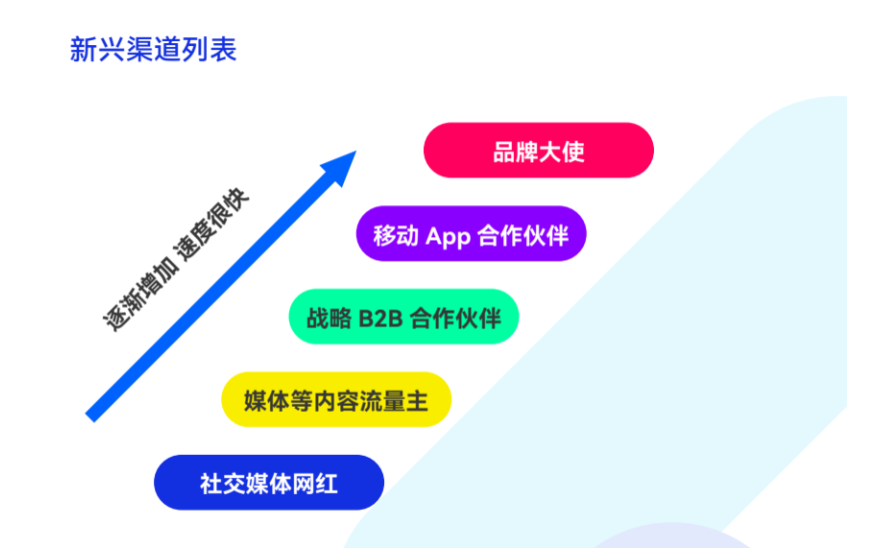 新兴渠道列表

逐渐增加 速度很快

品牌大使

移动 App 合作伙伴

战略 B2B 合作伙伴

媒体等内容流量主

社交媒体网红